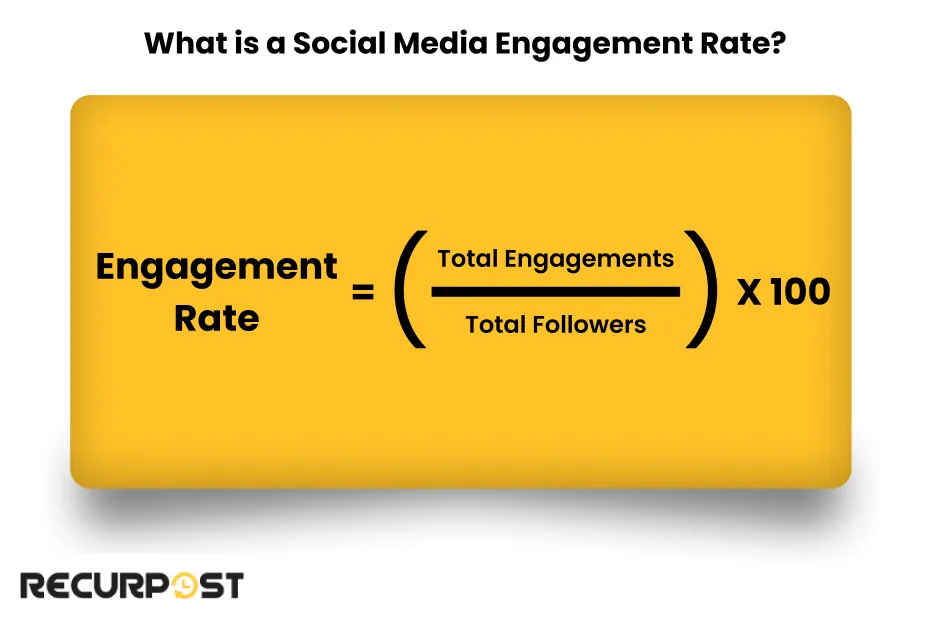 What is a Social Media Engagement Rate?

$\text{Engagement Rate} = \left(\frac{\text{Total Engagements}}{\text{Total Followers}}\right) \text{X } 100$

RECURPOST